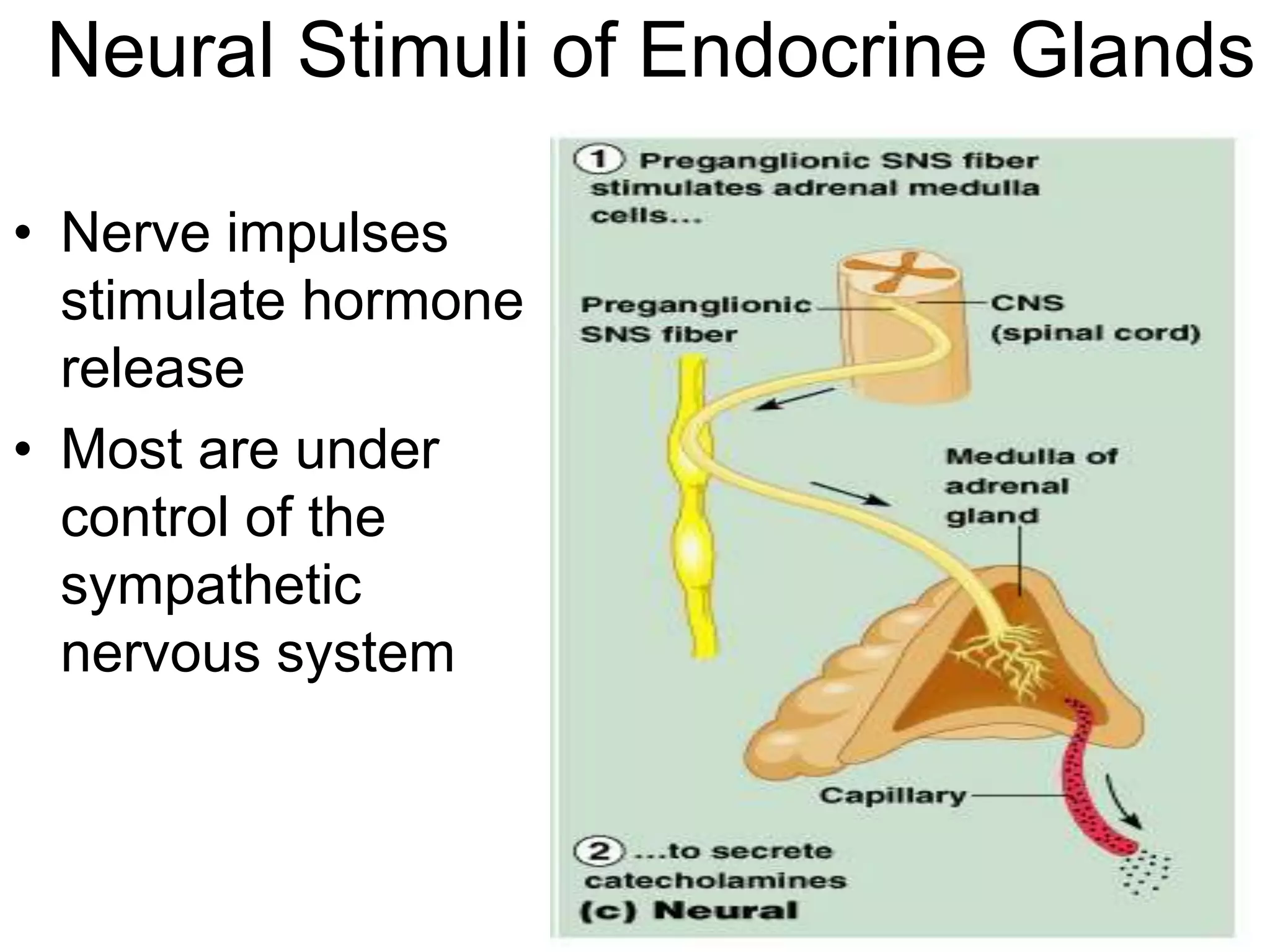 Neural Stimuli of Endocrine Glands

• Nerve impulses stimulate hormone release
• Most are under control of the sympathetic nervous system

1 Preganglionic SNS fiber stimulates adrenal medulla cells...

Preganglionic SNS fiber

CNS (spinal cord)

Medulla of adrenal gland

Capillary

2 ...to secrete catecholamines

(c) Neural